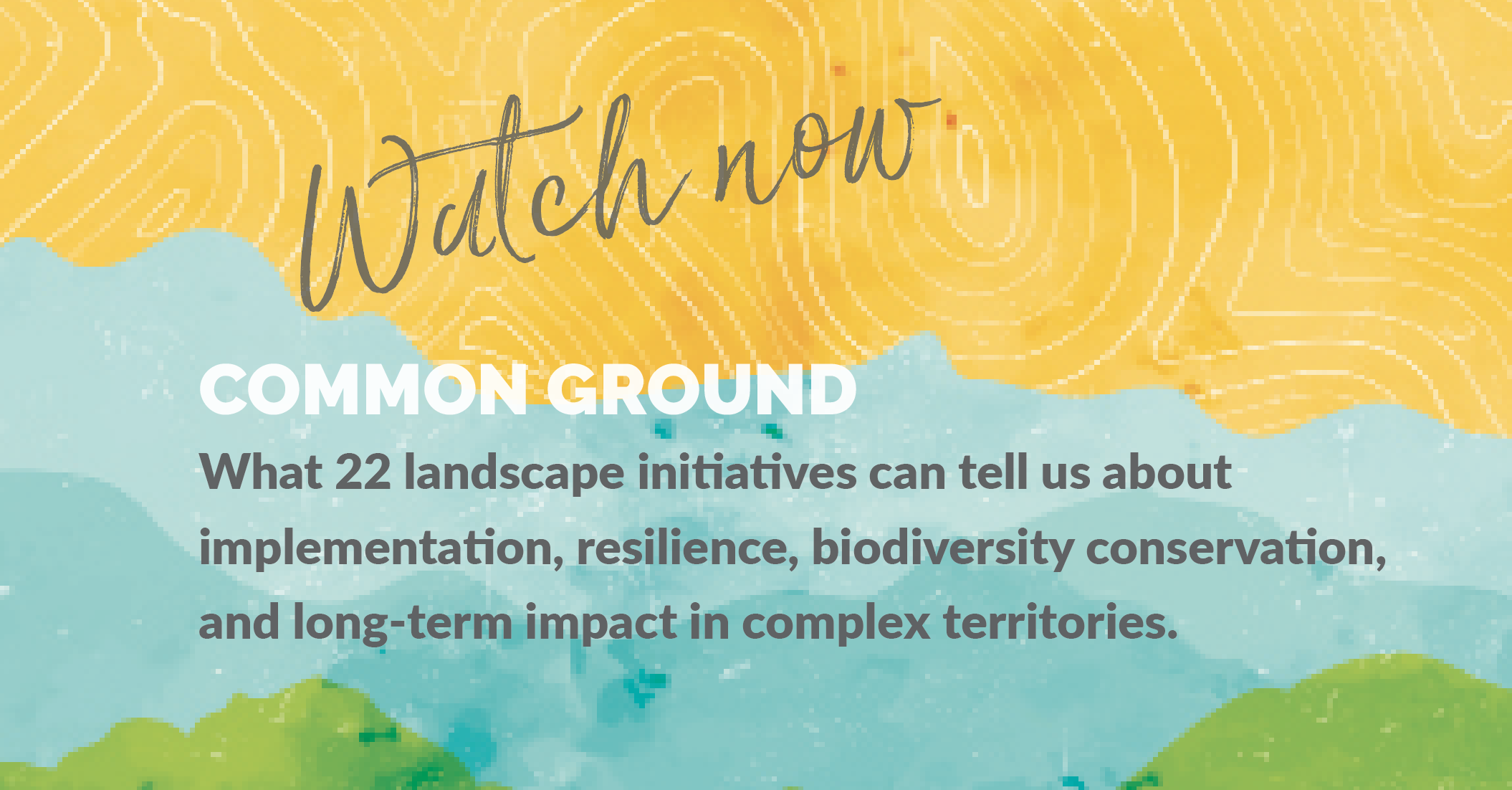 Watch now

COMMON GROUND

What 22 landscape initiatives can tell us about implementation, resilience, biodiversity conservation, and long-term impact in complex territories.